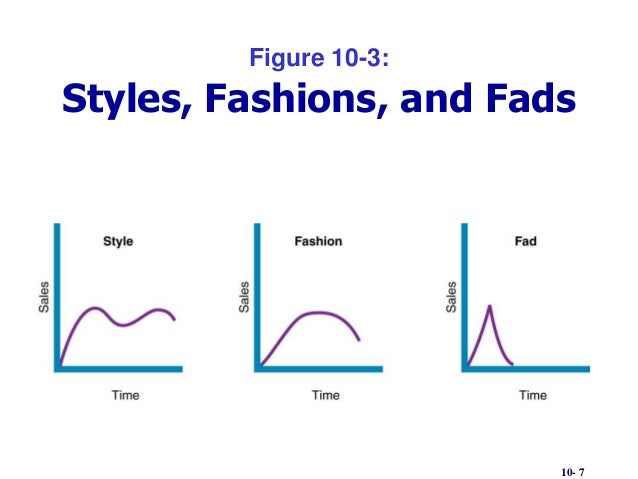 Figure 10-3:
Styles, Fashions, and Fads

Style
Sales
Time

Fashion
Sales
Time

Fad
Sales
Time

10- 7